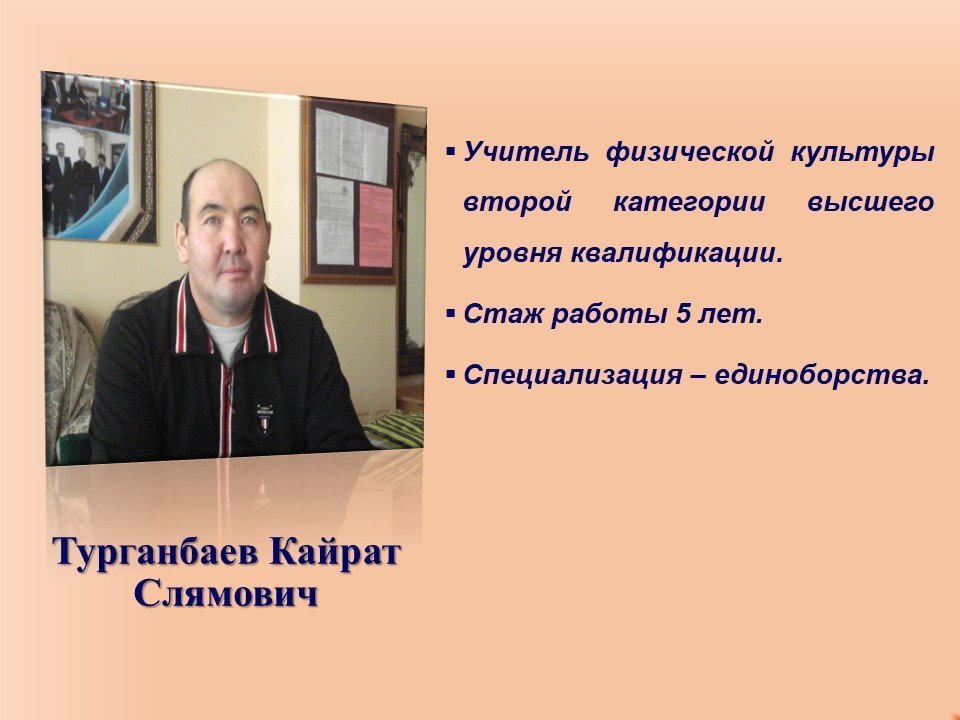 ▪ Учитель физической культуры второй категории высшего уровня квалификации.

▪ Стаж работы 5 лет.

▪ Специализация – единоборства.

Турганбаев Кайрат Слямович